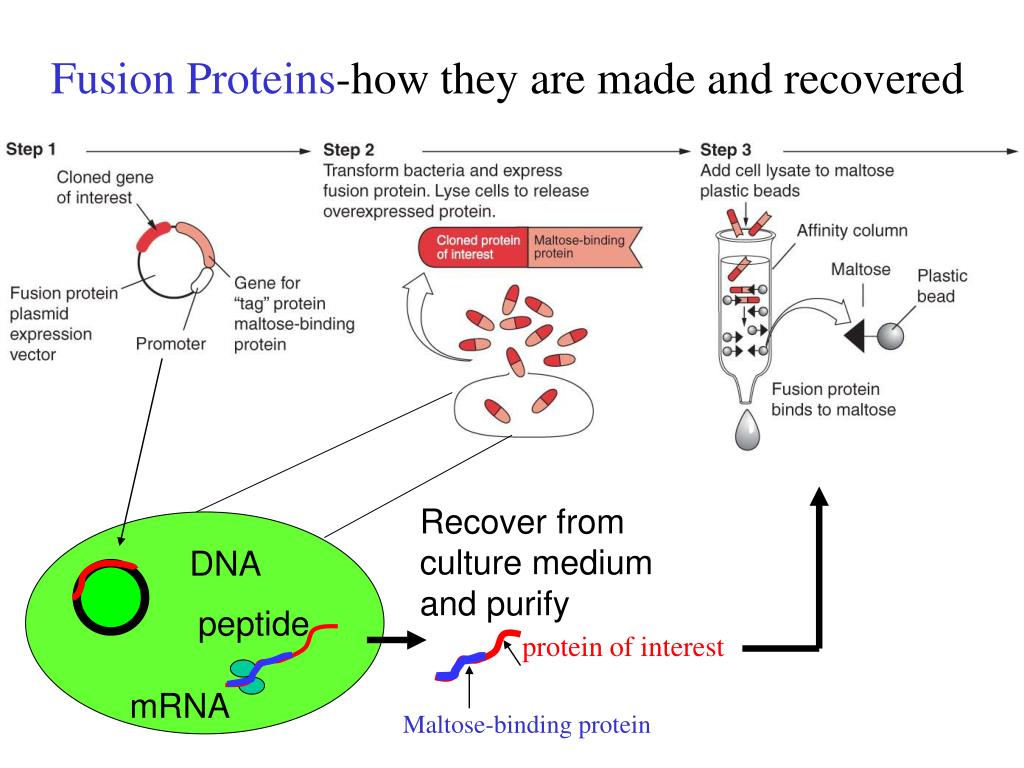 Fusion Proteins-how they are made and recovered

Step 1

Cloned gene of interest

Fusion protein plasmid expression vector

Promoter

Gene for "tag" protein maltose-binding protein

Step 2
Transform bacteria and express fusion protein. Lyse cells to release overexpressed protein.

Cloned protein of interest

Maltose-binding protein

Step 3
Add cell lysate to maltose plastic beads

Affinity column

Maltose

Plastic bead

Fusion protein binds to maltose

DNA

peptide

mRNA

Recover from culture medium and purify

protein of interest

Maltose-binding protein